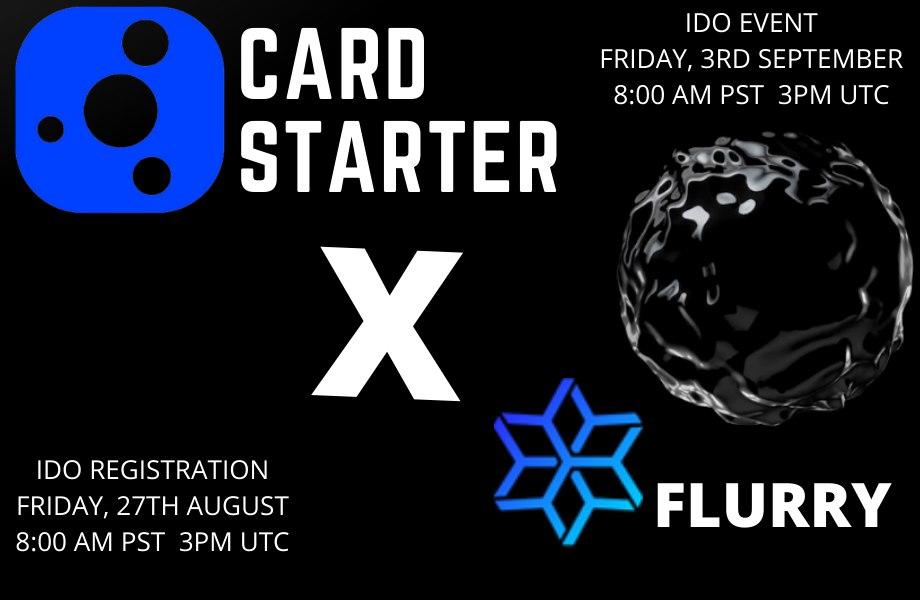 CARD STARTER

IDO EVENT
FRIDAY, 3RD SEPTEMBER
8:00 AM PST 3PM UTC

X

IDO REGISTRATION
FRIDAY, 27TH AUGUST
8:00 AM PST 3PM UTC

FLURRY